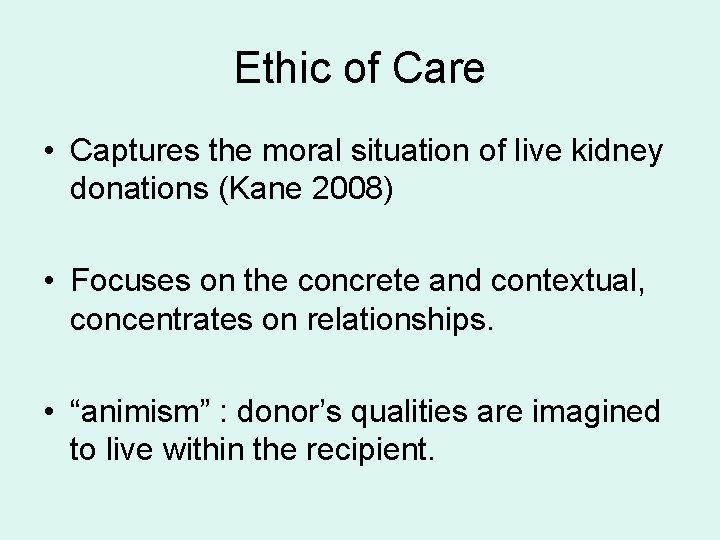 Ethic of Care

• Captures the moral situation of live kidney donations (Kane 2008)

• Focuses on the concrete and contextual, concentrates on relationships.

• “animism” : donor’s qualities are imagined to live within the recipient.